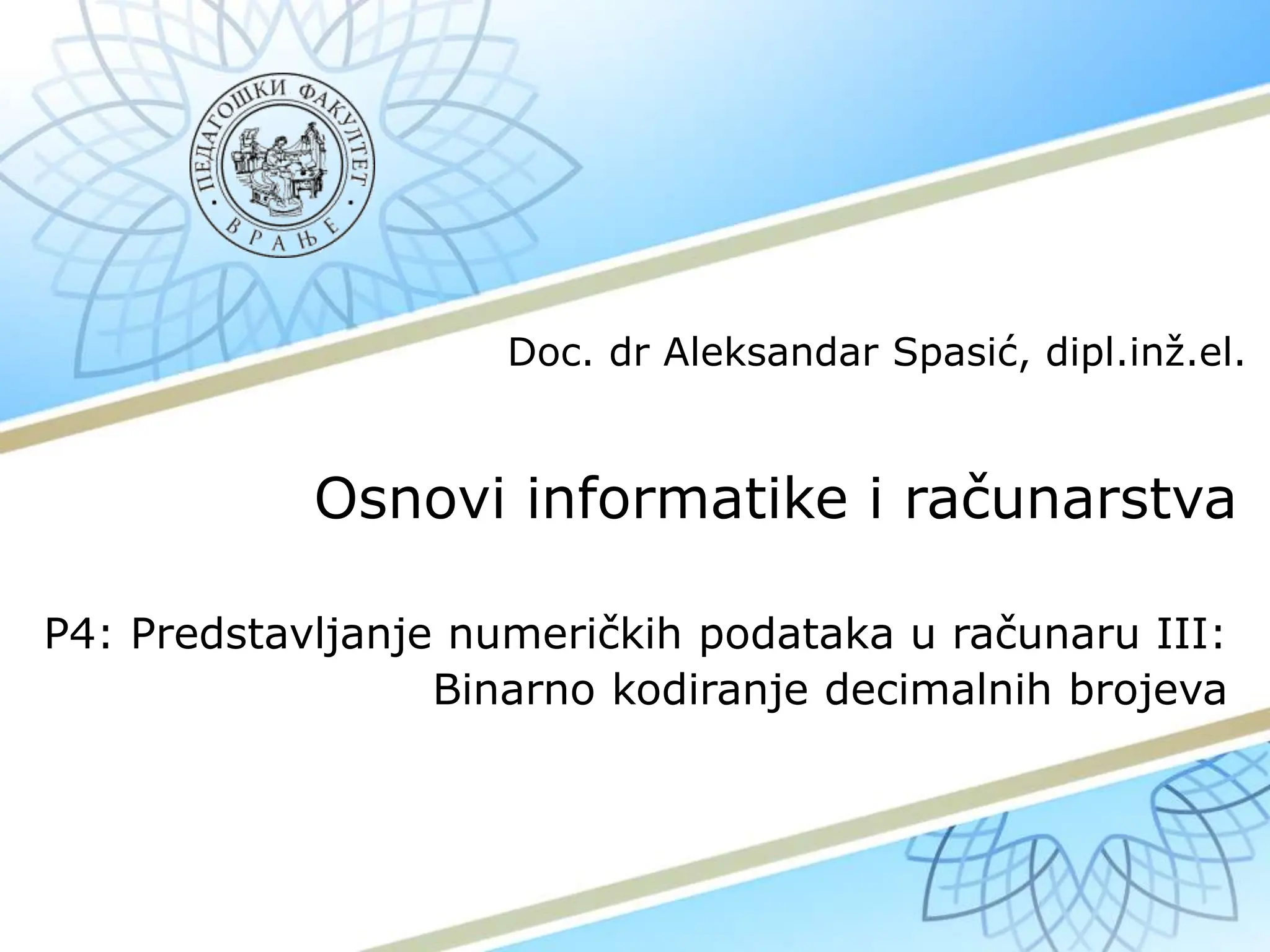 ПЕДАГОШКИ ФАКУЛТЕТ
ВРАЊЕ

Doc. dr Aleksandar Spasić, dipl.inž.el.

Osnovi informatike i računarstva

P4: Predstavljanje numeričkih podataka u računaru III: Binarno kodiranje decimalnih brojeva